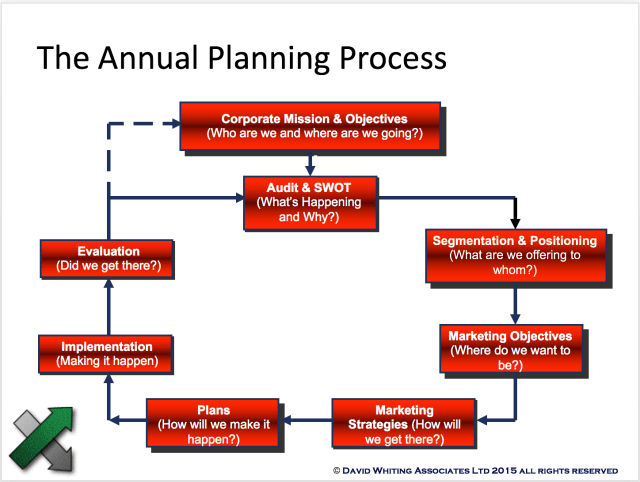 The Annual Planning Process

Corporate Mission & Objectives
(Who are we and where are we going?)

Audit & SWOT
(What's Happening and Why?)

Segmentation & Positioning
(What are we offering to whom?)

Marketing Objectives
(Where do we want to be?)

Marketing Strategies (How will we get there?)

Plans
(How will we make it happen?)

Implementation
(Making it happen)

Evaluation
(Did we get there?)

© David Whiting Associates Ltd 2015 all rights reserved